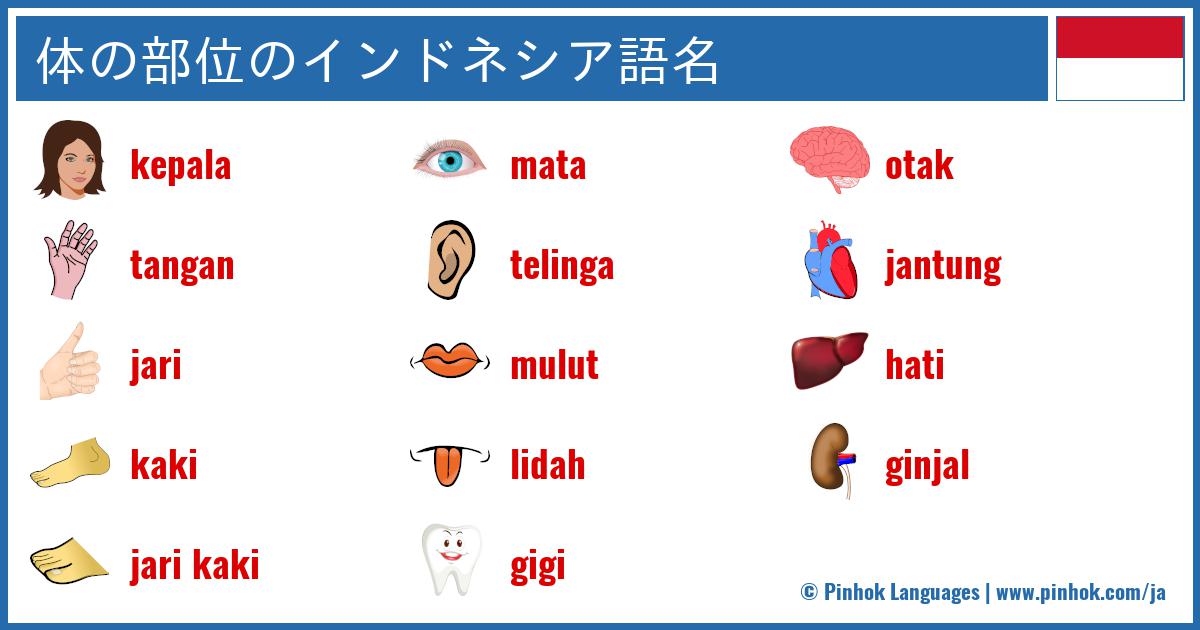 体の部位のインドネシア語名

kepala

tangan

jari

kaki

jari kaki

mata

telinga

mulut

lidah

gigi

otak

jantung

hati

ginjal

© Pinhok Languages | www.pinhok.com/ja